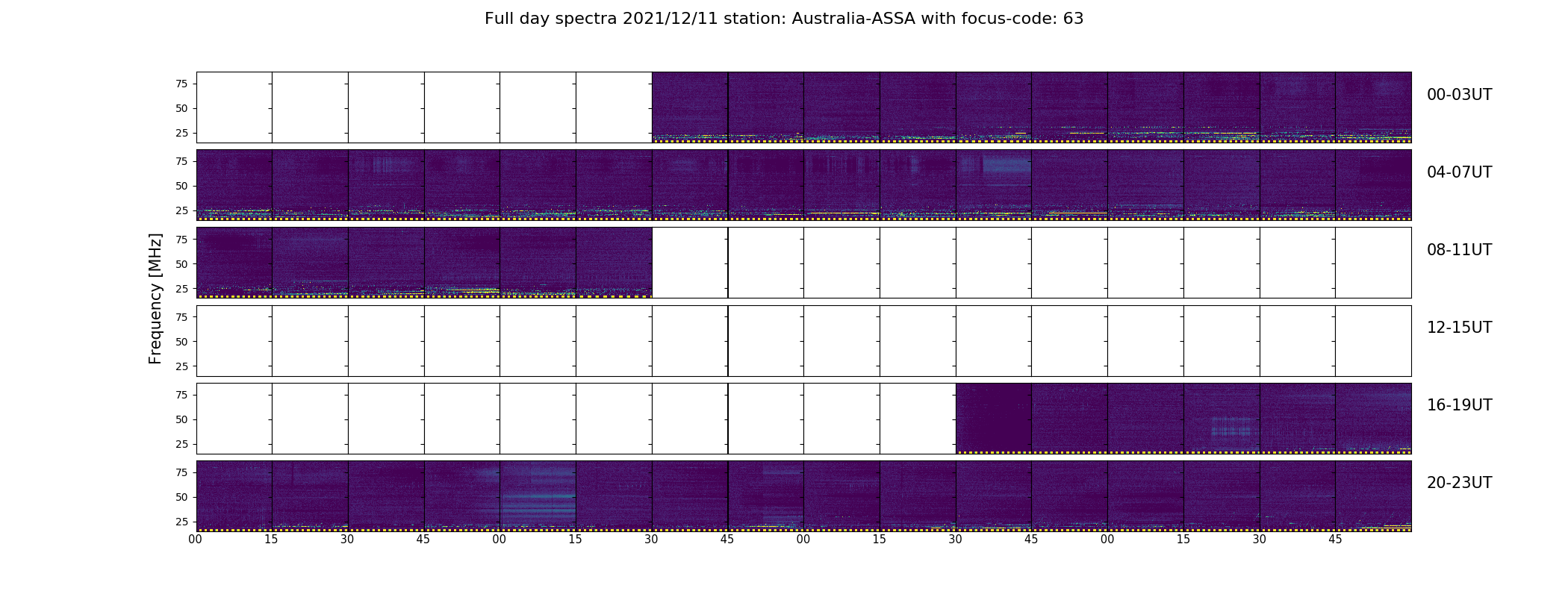 Full day spectra 2021/12/11 station: Australia-ASSA with focus-code: 63

Frequency [MHz]

75
50
25
00-03UT

75
50
25
04-07UT

75
50
25
08-11UT

75
50
25
12-15UT

75
50
25
16-19UT

75
50
25
20-23UT

00 15 30 45 00 15 30 45 00 15 30 45 00 15 30 45